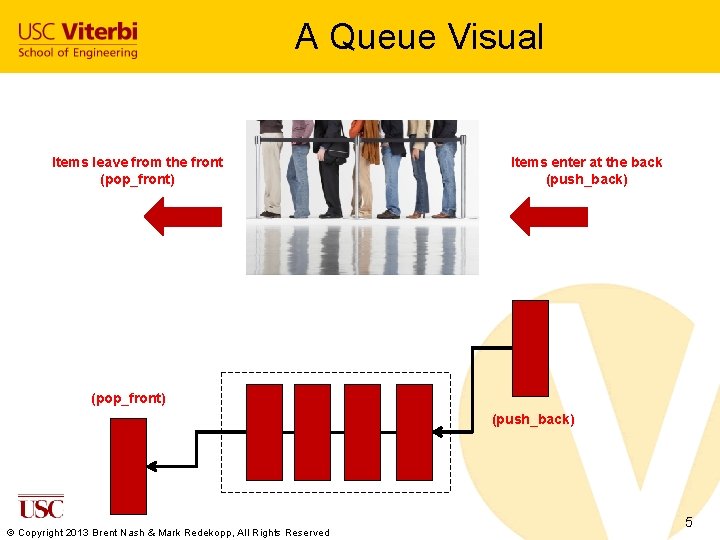 USC Viterbi
School of Engineering

A Queue Visual

Items leave from the front
(pop_front)

Items enter at the back
(push_back)

(pop_front)

(push_back)

USC

© Copyright 2013 Brent Nash & Mark Redekopp, All Rights Reserved

5